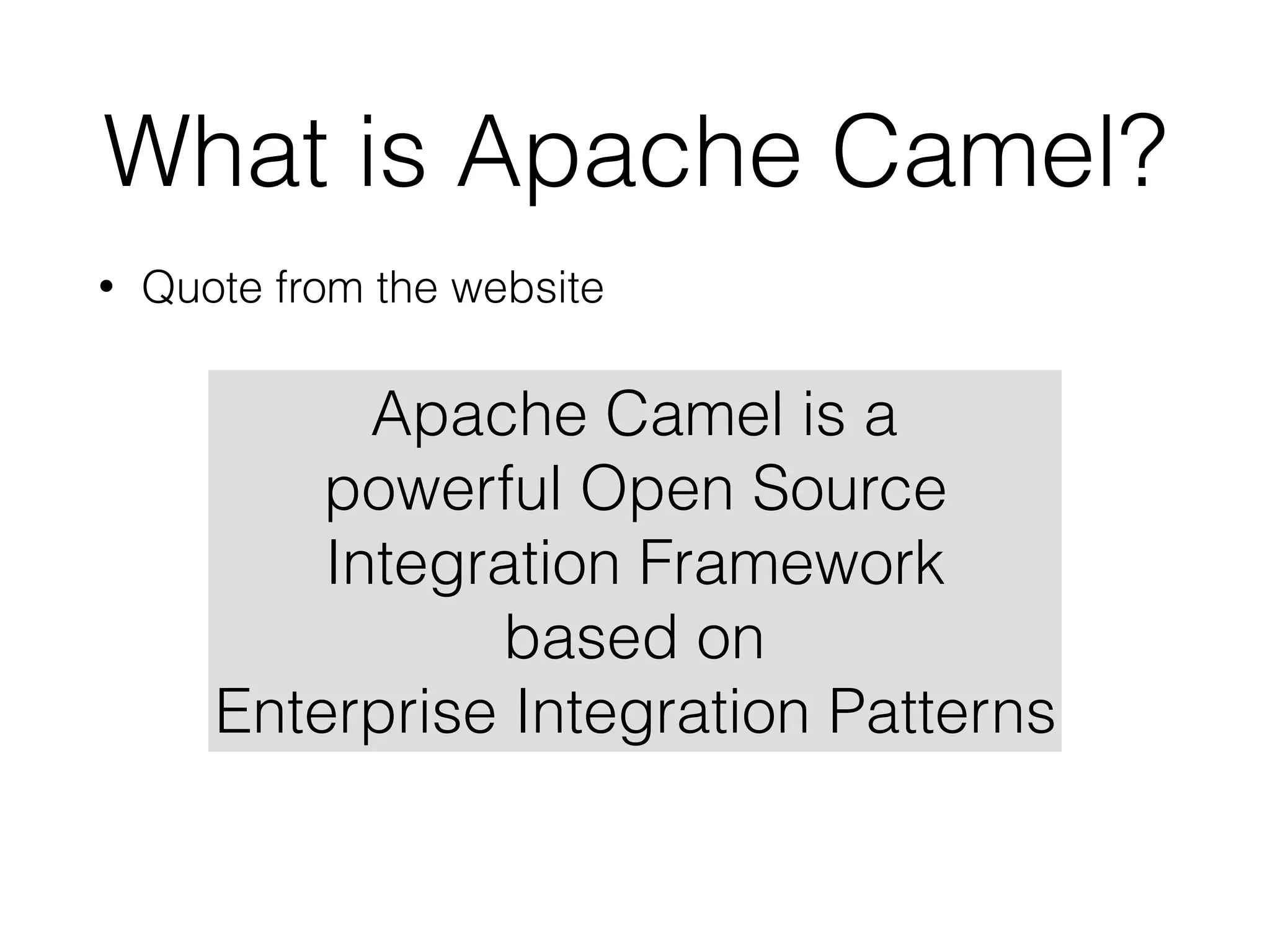 What is Apache Camel?

• Quote from the website

Apache Camel is a powerful Open Source Integration Framework based on Enterprise Integration Patterns